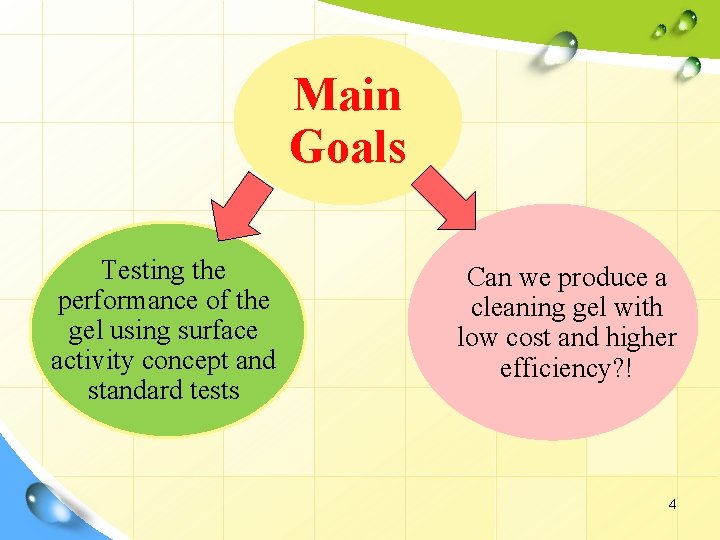 Main Goals

Testing the performance of the gel using surface activity concept and standard tests

Can we produce a cleaning gel with low cost and higher efficiency?!

4